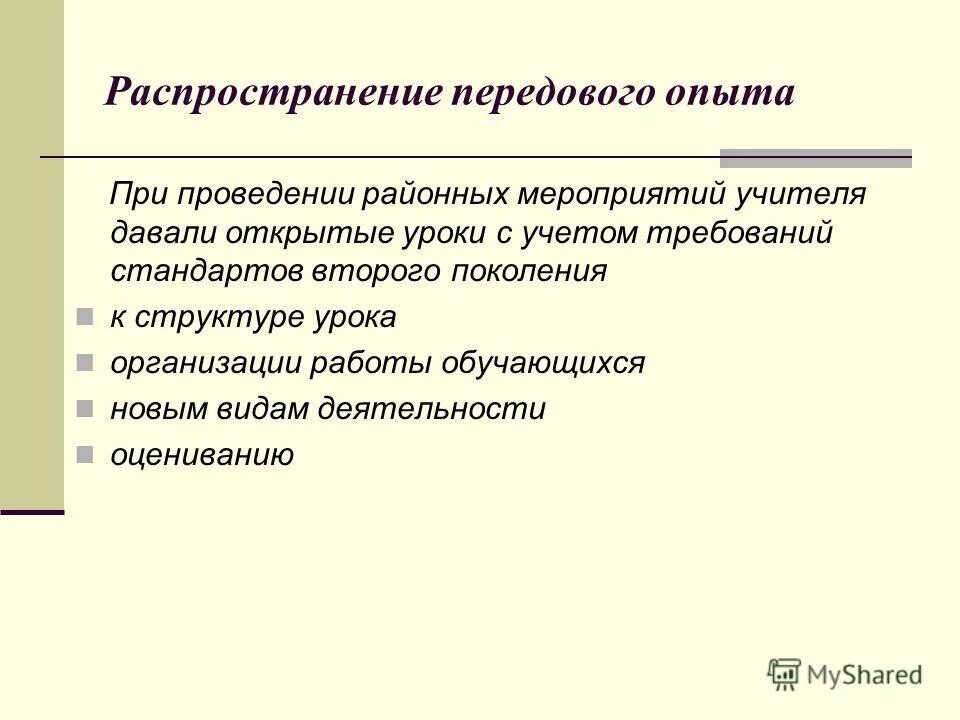 Распространение передового опыта

При проведении районных мероприятий учителя давали открытые уроки с учетом требований стандартов второго поколения

к структуре урока

организации работы обучающихся

новым видам деятельности

оцениванию

MyShared